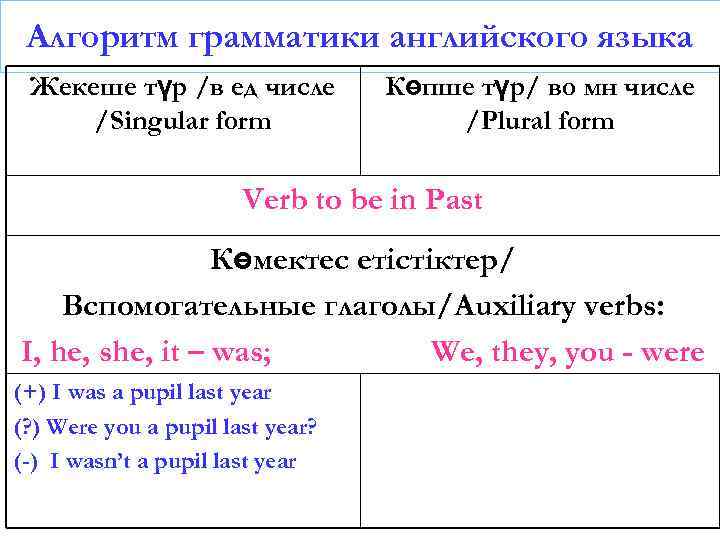 Алгоритм грамматики английского языка

| Жекеше түр /в ед числе /Singular form | Көпше түр/ во мн числе /Plural form |
|---|---|
| Verb to be in Past | |
| Көмектес етістіктер/ Вспомогательные глаголы/Auxiliary verbs: I, he, she, it – was; We, they, you - were | |
| (+) I was a pupil last year (?) Were you a pupil last year? (-) I wasn't a pupil last year | |